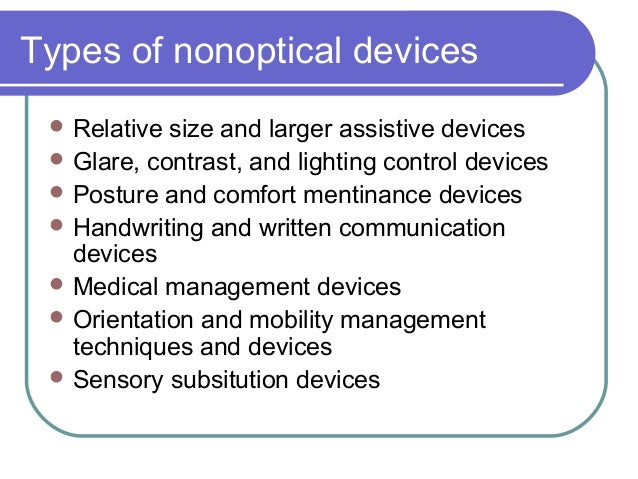 Types of nonoptical devices

- Relative size and larger assistive devices
- Glare, contrast, and lighting control devices
- Posture and comfort mentinance devices
- Handwriting and written communication devices
- Medical management devices
- Orientation and mobility management techniques and devices
- Sensory subsitution devices